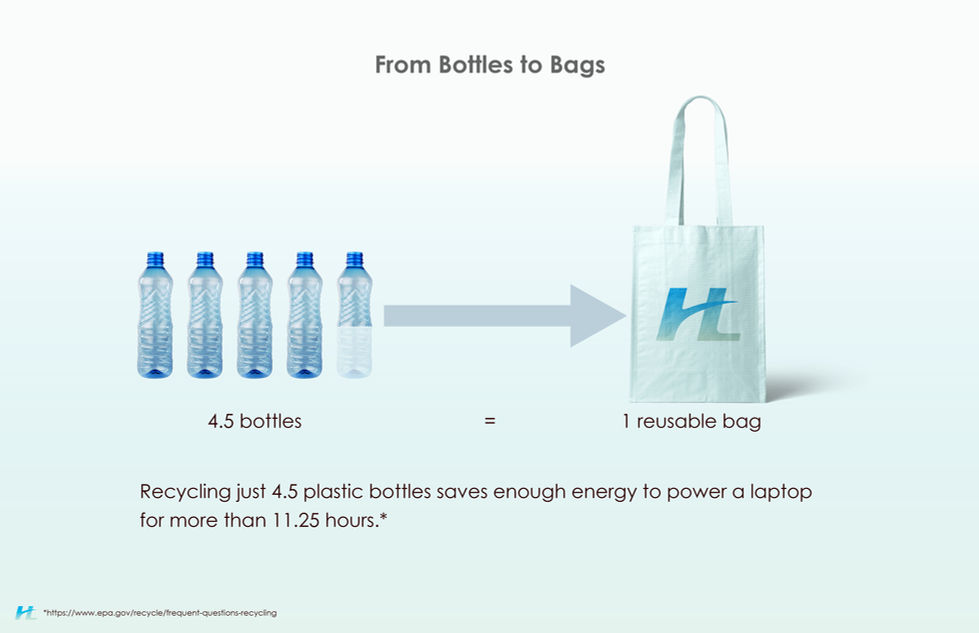 From Bottles to Bags

HL

4.5 bottles = 1 reusable bag

Recycling just 4.5 plastic bottles saves enough energy to power a laptop for more than 11.25 hours.*

HL *https://www.epa.gov/recycle/frequent-questions-recycling